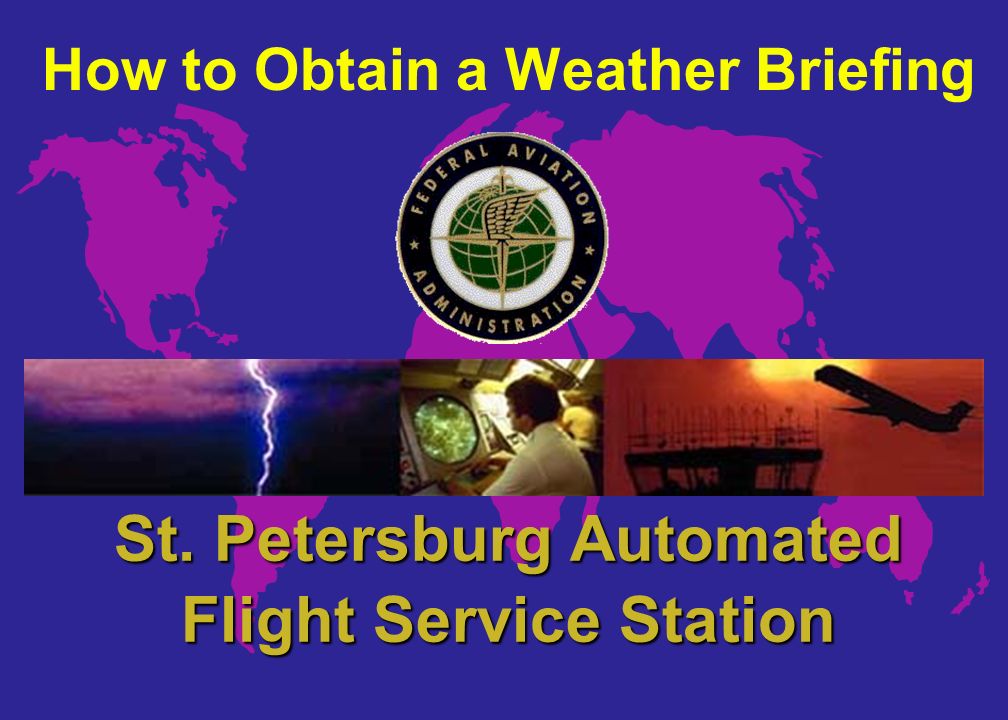 How to Obtain a Weather Briefing

FEDERAL AVIATION ADMINISTRATION

St. Petersburg Automated Flight Service Station